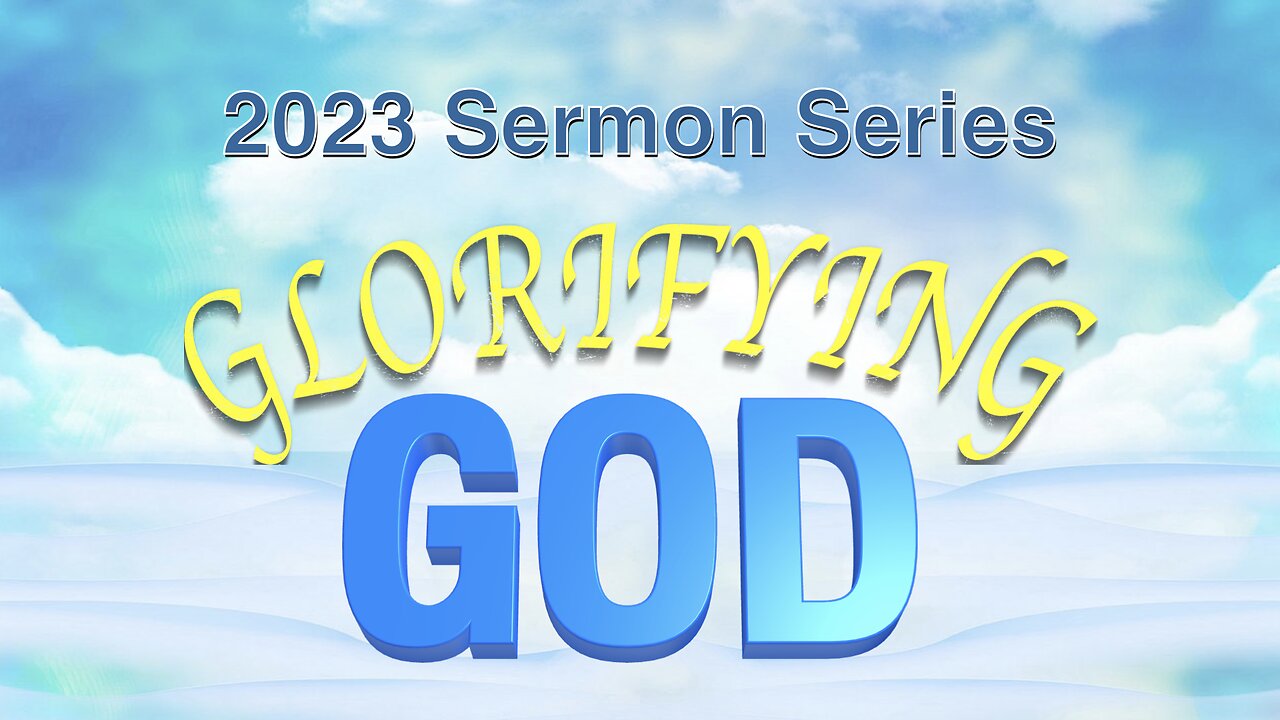 2023 Sermon Series

GLORIFYING

GOD